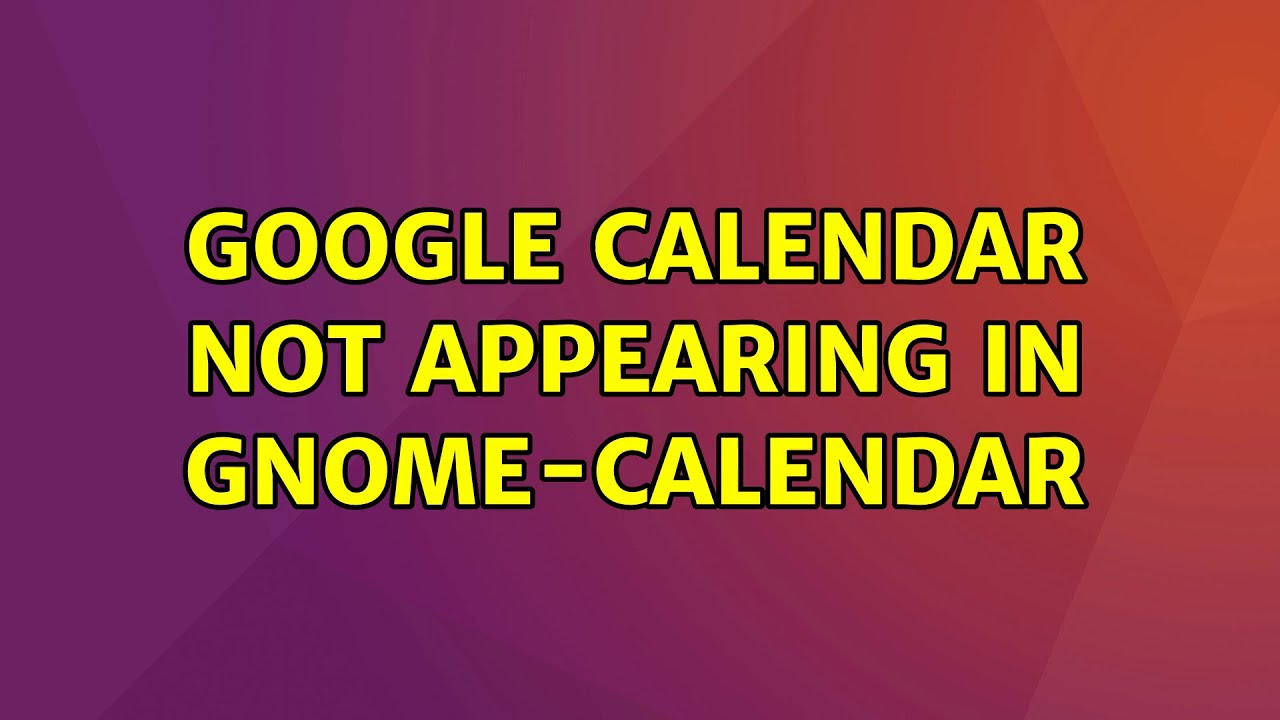 GOOGLE CALENDAR NOT APPEARING IN GNOME-CALENDAR